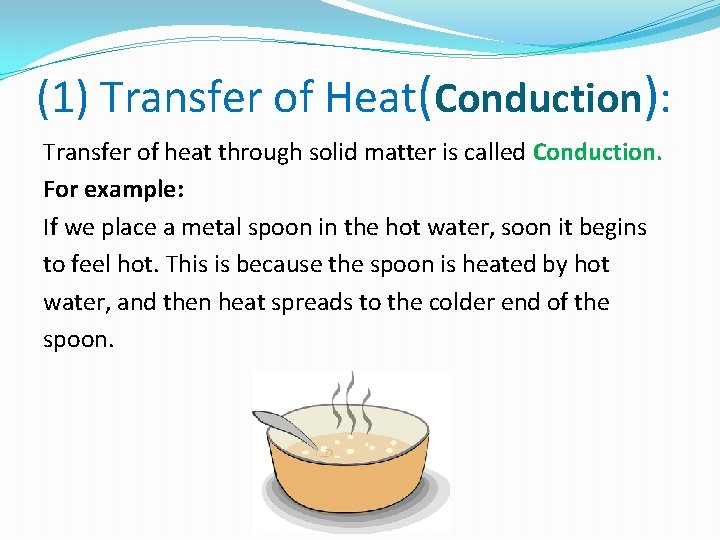 (1) Transfer of Heat(Conduction):

Transfer of heat through solid matter is called Conduction.

For example:

If we place a metal spoon in the hot water, soon it begins to feel hot. This is because the spoon is heated by hot water, and then heat spreads to the colder end of the spoon.